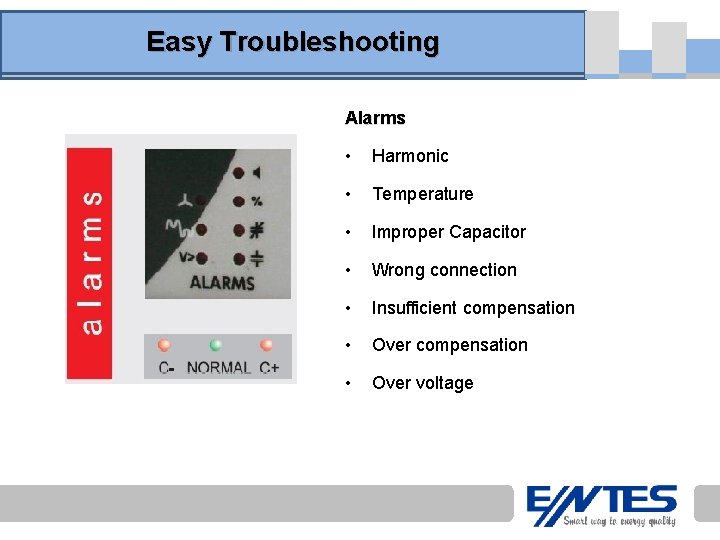 Easy Troubleshooting

alarms

V>

%

ALARMS

C- NORMAL C+

Alarms

• Harmonic

• Temperature

• Improper Capacitor

• Wrong connection

• Insufficient compensation

• Over compensation

• Over voltage

ENTES
Smart way to energy quality